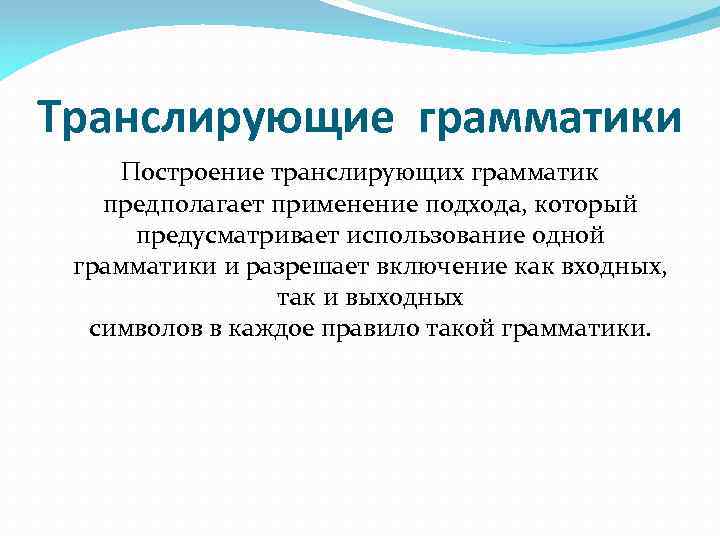 Транслирующие грамматики

Построение транслирующих грамматик предполагает применение подхода, который предусматривает использование одной грамматики и разрешает включение как входных, так и выходных символов в каждое правило такой грамматики.